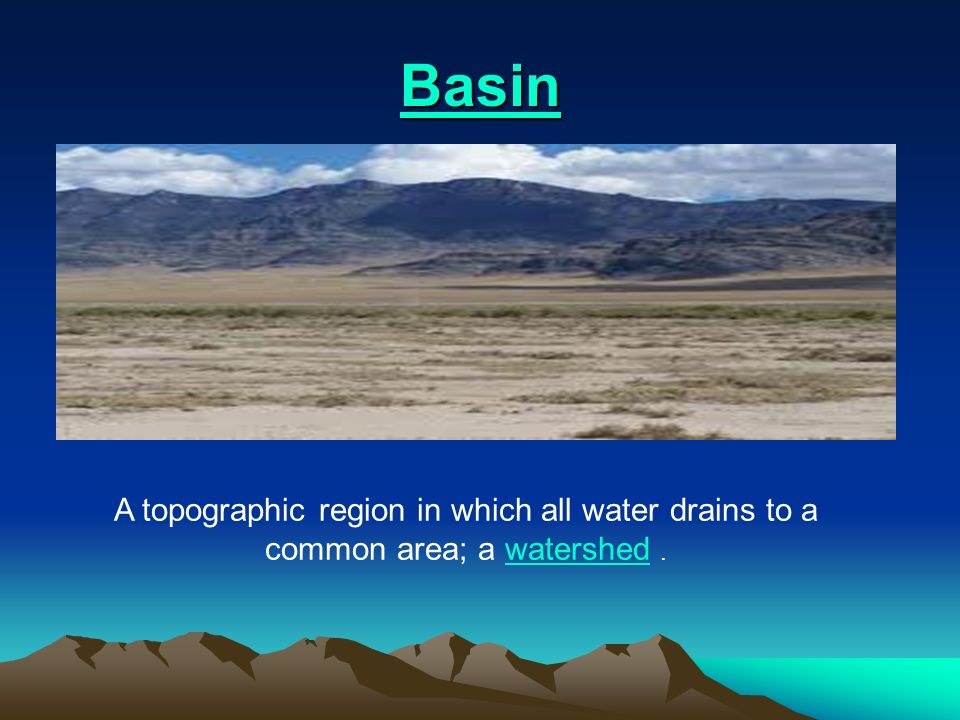 Basin

A topographic region in which all water drains to a common area; a watershed .